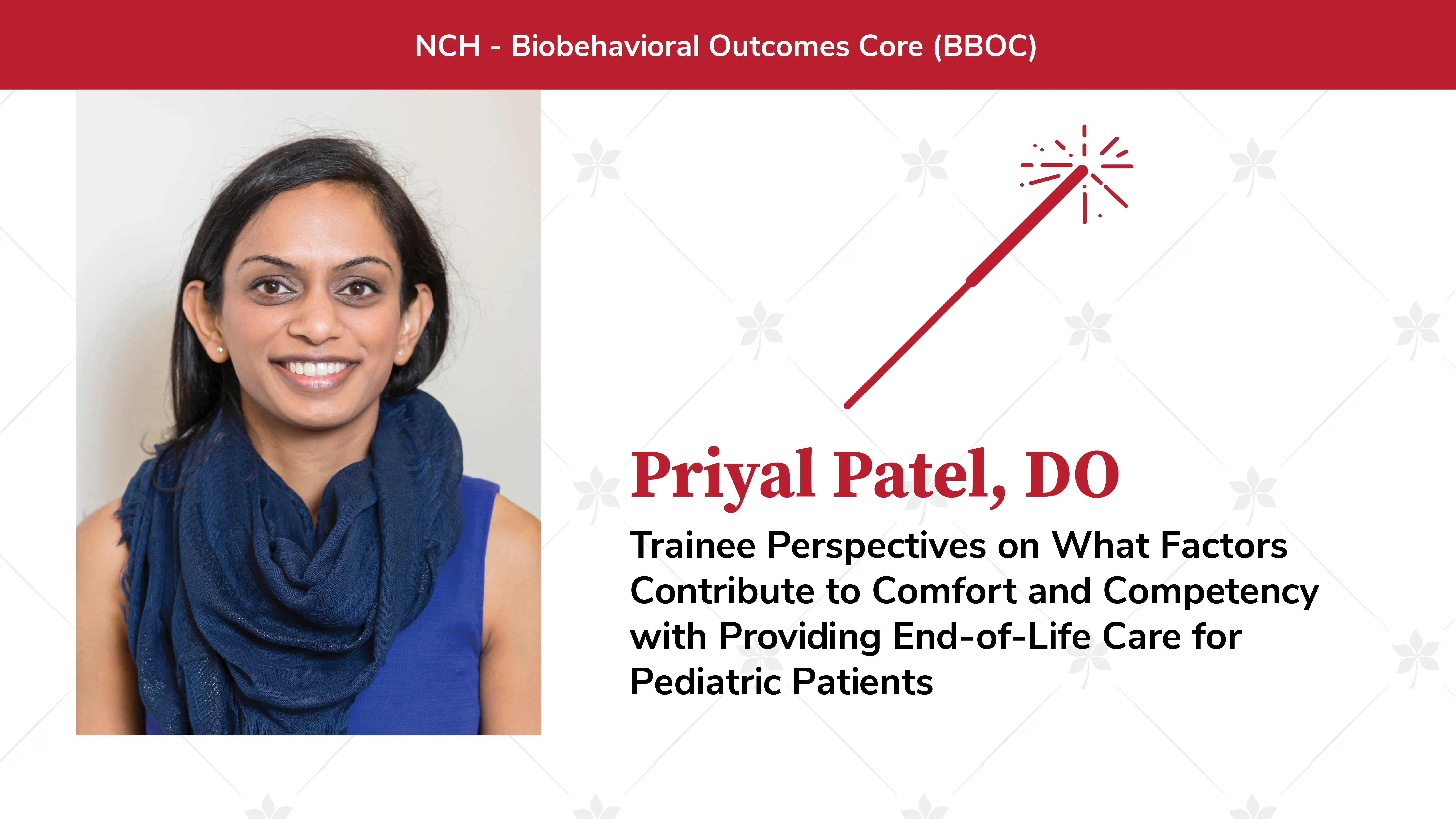 NCH - Biobehavioral Outcomes Core (BBOC)

Priyal Patel, DO

Trainee Perspectives on What Factors Contribute to Comfort and Competency with Providing End-of-Life Care for Pediatric Patients